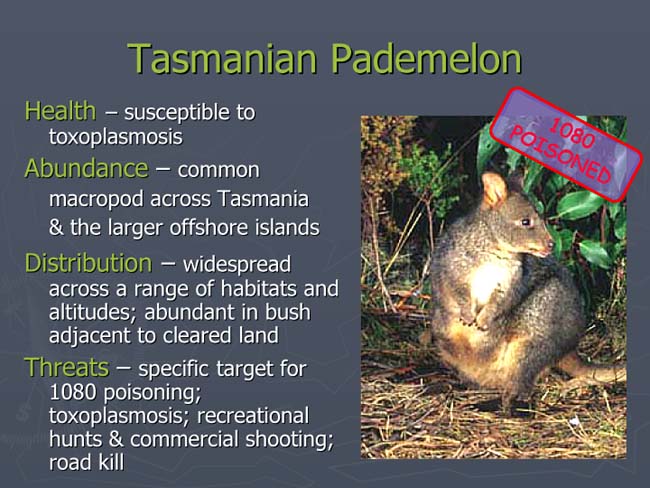 Tasmanian Pademelon

Health – susceptible to toxoplasmosis

Abundance – common macropod across Tasmania & the larger offshore islands

Distribution – widespread across a range of habitats and altitudes; abundant in bush adjacent to cleared land

Threats – specific target for 1080 poisoning; toxoplasmosis; recreational hunts & commercial shooting; road kill

1080 POISONED